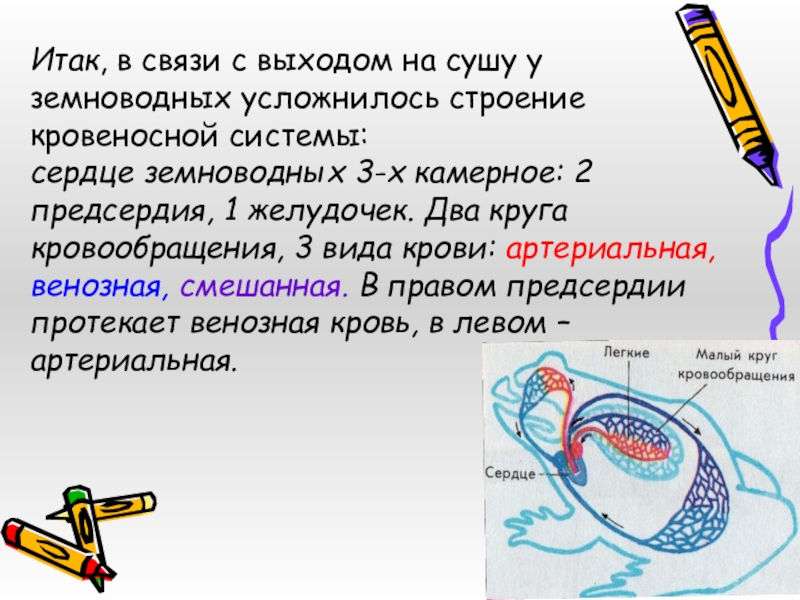 Итак, в связи с выходом на сушу у земноводных усложнилось строение кровеносной системы:
сердце земноводных 3-х камерное: 2 предсердия, 1 желудочек. Два круга кровообращения, 3 вида крови: артериальная, венозная, смешанная. В правом предсердии протекает венозная кровь, в левом – артериальная.

Легкие
Малый круг кровообращения
Сердце